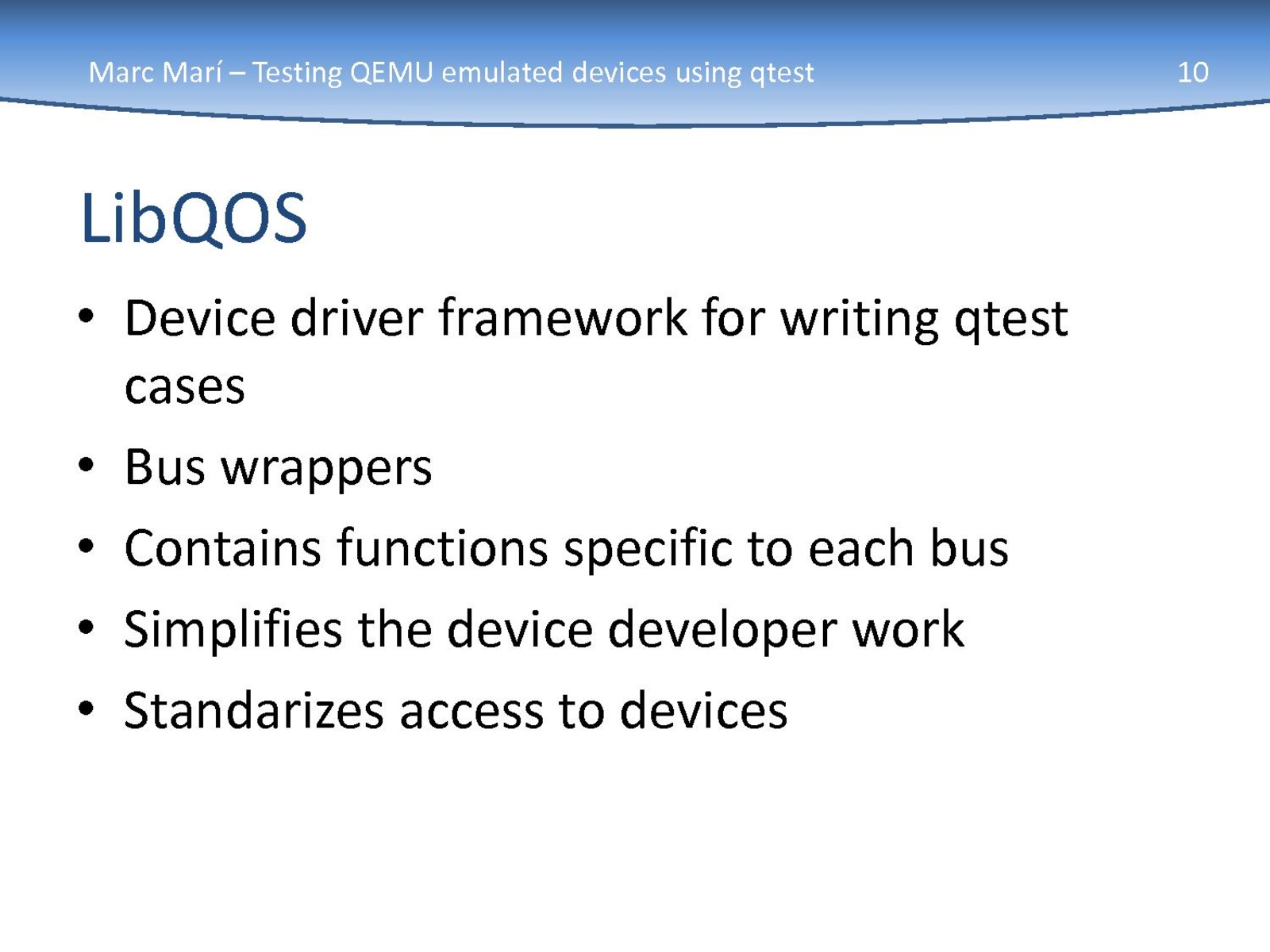 Marc Marí – Testing QEMU emulated devices using qtest

10

LibQOS

• Device driver framework for writing qtest cases
• Bus wrappers
• Contains functions specific to each bus
• Simplifies the device developer work
• Standarizes access to devices